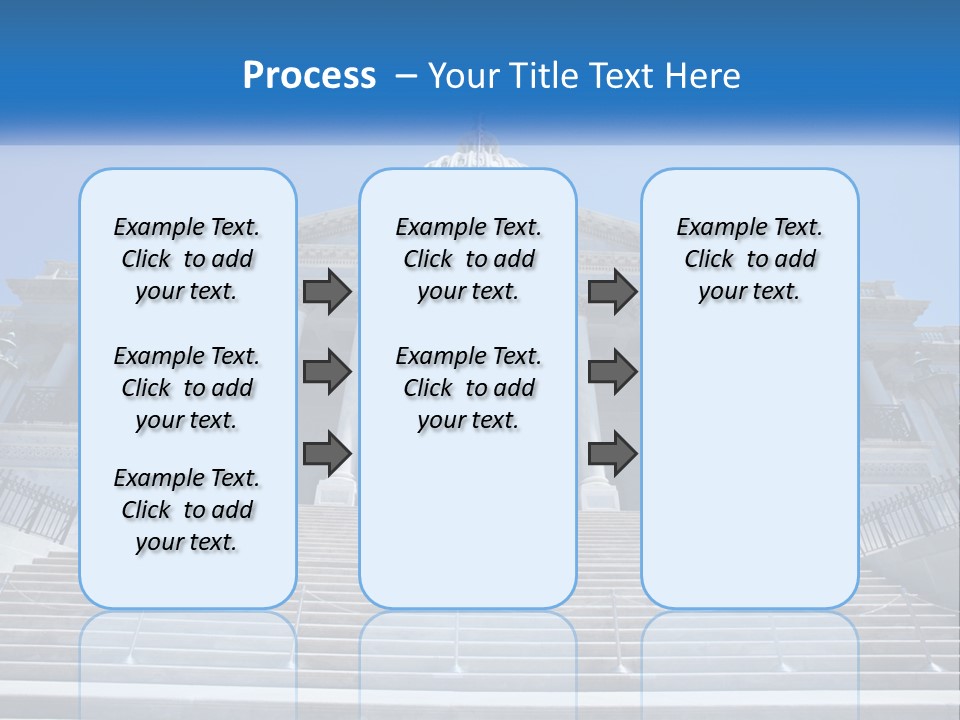 Process – Your Title Text Here

Example Text. Click to add your text.

Example Text. Click to add your text.

Example Text. Click to add your text.

Example Text. Click to add your text.

Example Text. Click to add your text.

Example Text. Click to add your text.